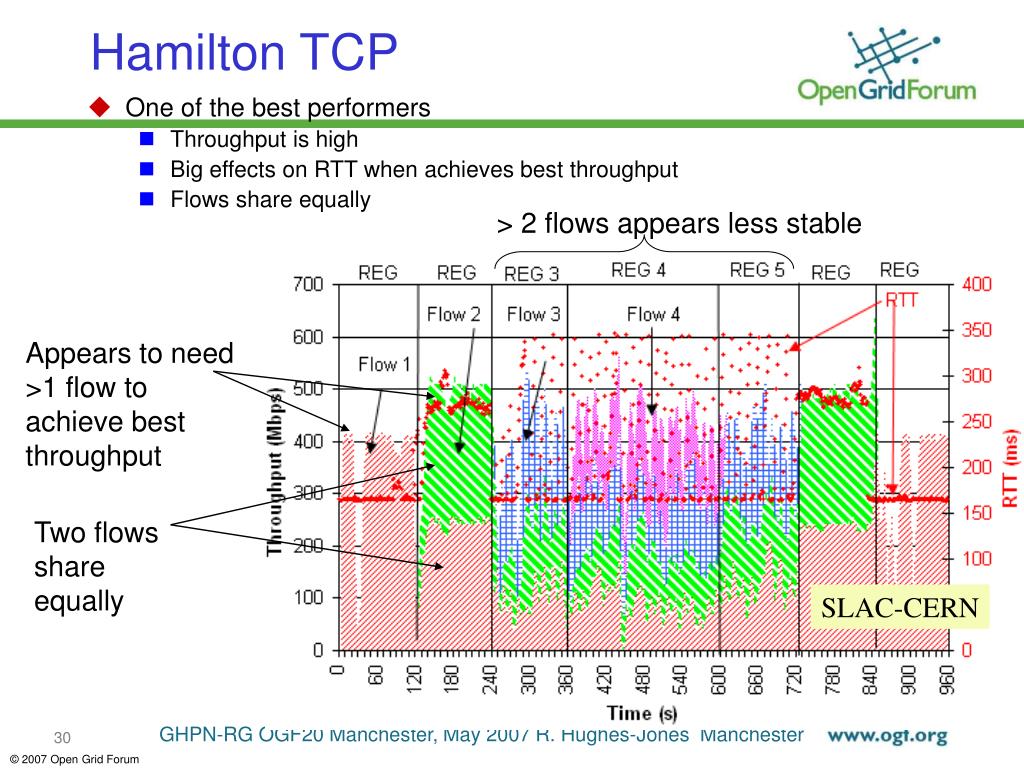 Hamilton TCP

OpenGridForum

One of the best performers

Throughput is high

Big effects on RTT when achieves best throughput

Flows share equally

> 2 flows appears less stable

Appears to need >1 flow to achieve best throughput

Two flows share equally

REG REG REG 3 REG 4 REG 5 REG REG

Flow 1 Flow 2 Flow 3 Flow 4

RTT

Throughput (Mbps)

700 600 500 400 300 200 100 0

RTT (ms)

400 350 300 250 200 150 100 50 0

0 60 120 180 240 300 360 420 480 540 600 660 720 780 840 900 960

Time (s)

SLAC-CERN

30

GHPN-RG OGF20 Manchester, May 2007 R. Hughes-Jones Manchester

www.ogf.org

© 2007 Open Grid Forum